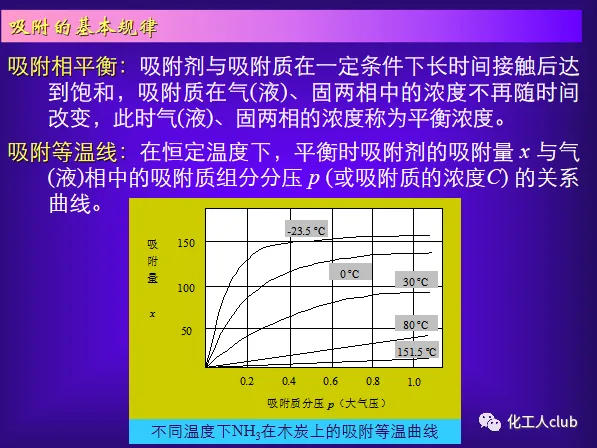 吸附的基本规律

吸附相平衡：吸附剂与吸附质在一定条件下长时间接触后达到饱和，吸附质在气(液)、固两相中的浓度不再随时间改变，此时气(液)、固两相的浓度称为平衡浓度。

吸附等温线：在恒定温度下，平衡时吸附剂的吸附量 $x$ 与气(液)相中的吸附质组分分压 $p$ (或吸附质的浓度$C$) 的关系曲线。

吸附量 $x$

150
100
50

-23.5 °C
0 °C
30 °C
80 °C
151.5 °C

0.2 0.4 0.6 0.8 1.0

吸附质分压 $p$（大气压）

不同温度下$NH_3$在木炭上的吸附等温曲线

化工人club